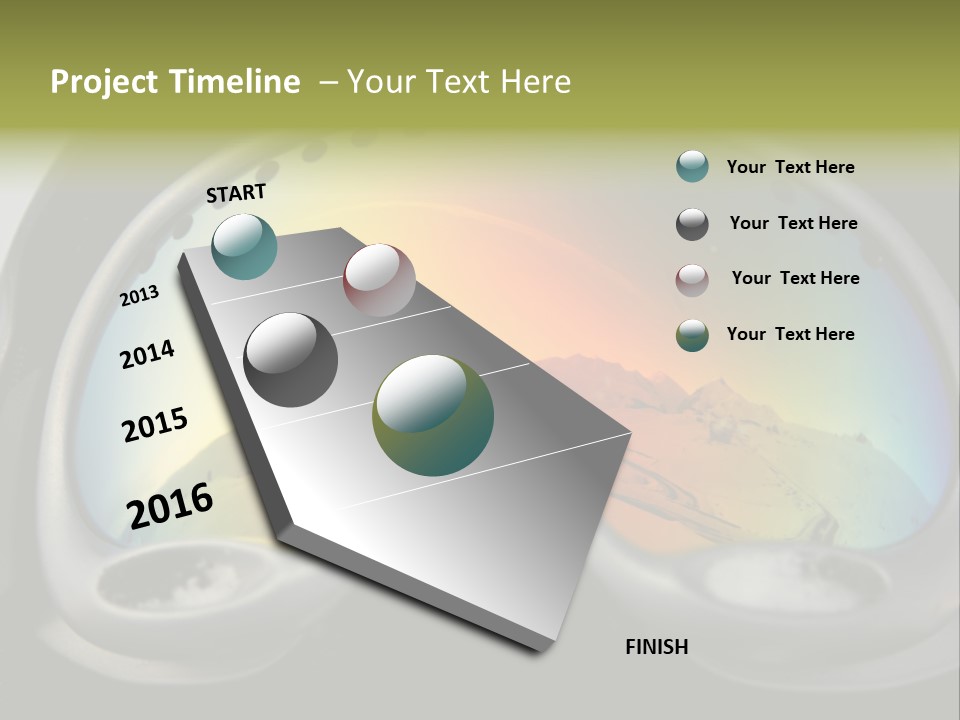 Project Timeline – Your Text Here

START

2013

2014

2015

2016

FINISH

Your Text Here

Your Text Here

Your Text Here

Your Text Here